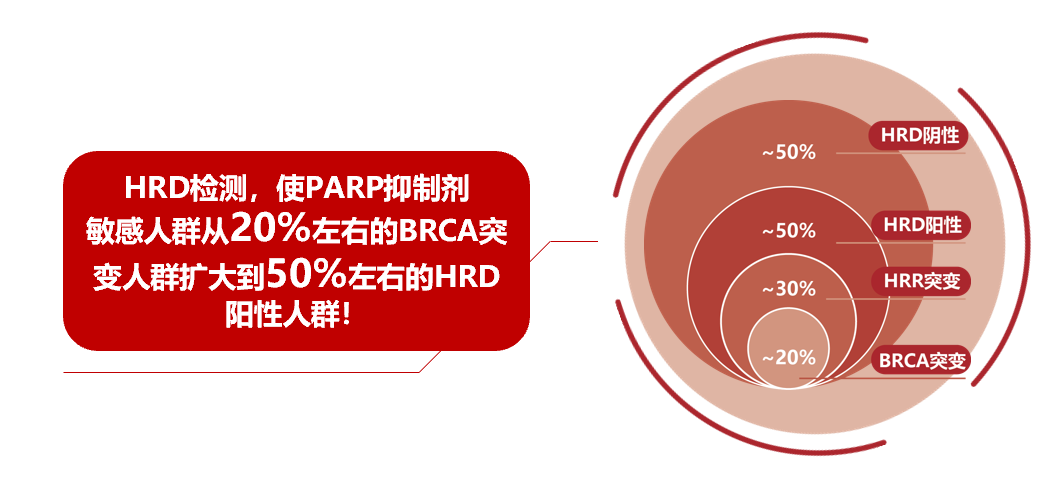 HRD检测，使PARP抑制剂敏感人群从20%左右的BRCA突变人群扩大到50%左右的HRD阳性人群!

~50%
HRD阴性
~50%
HRD阳性
~30%
HRR突变
~20%
BRCA突变